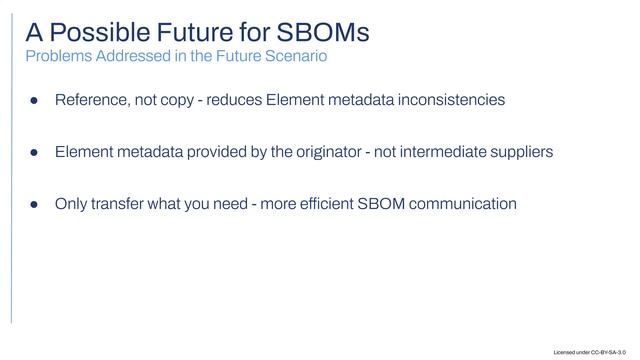 A Possible Future for SBOMs
Problems Addressed in the Future Scenario

● Reference, not copy - reduces Element metadata inconsistencies

● Element metadata provided by the originator - not intermediate suppliers

● Only transfer what you need - more efficient SBOM communication

Licensed under CC-BY-SA-3.0